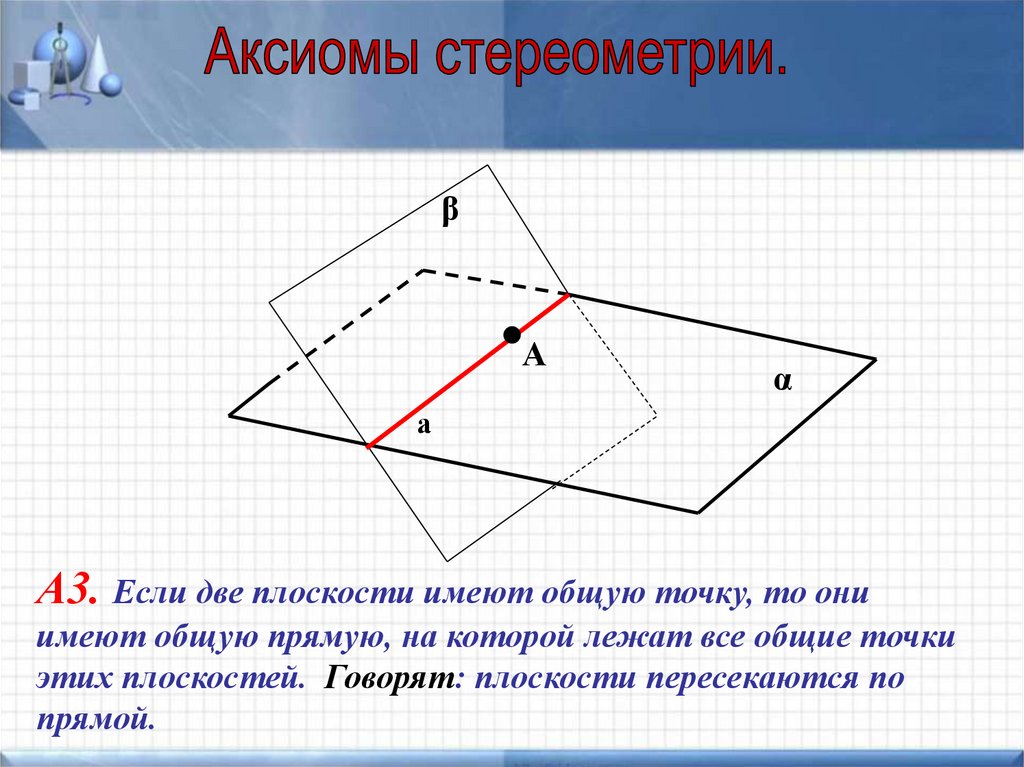 Аксиомы стереометрии.

β

A

α

a

А3. Если две плоскости имеют общую точку, то они имеют общую прямую, на которой лежат все общие точки этих плоскостей. Говорят: плоскости пересекаются по прямой.